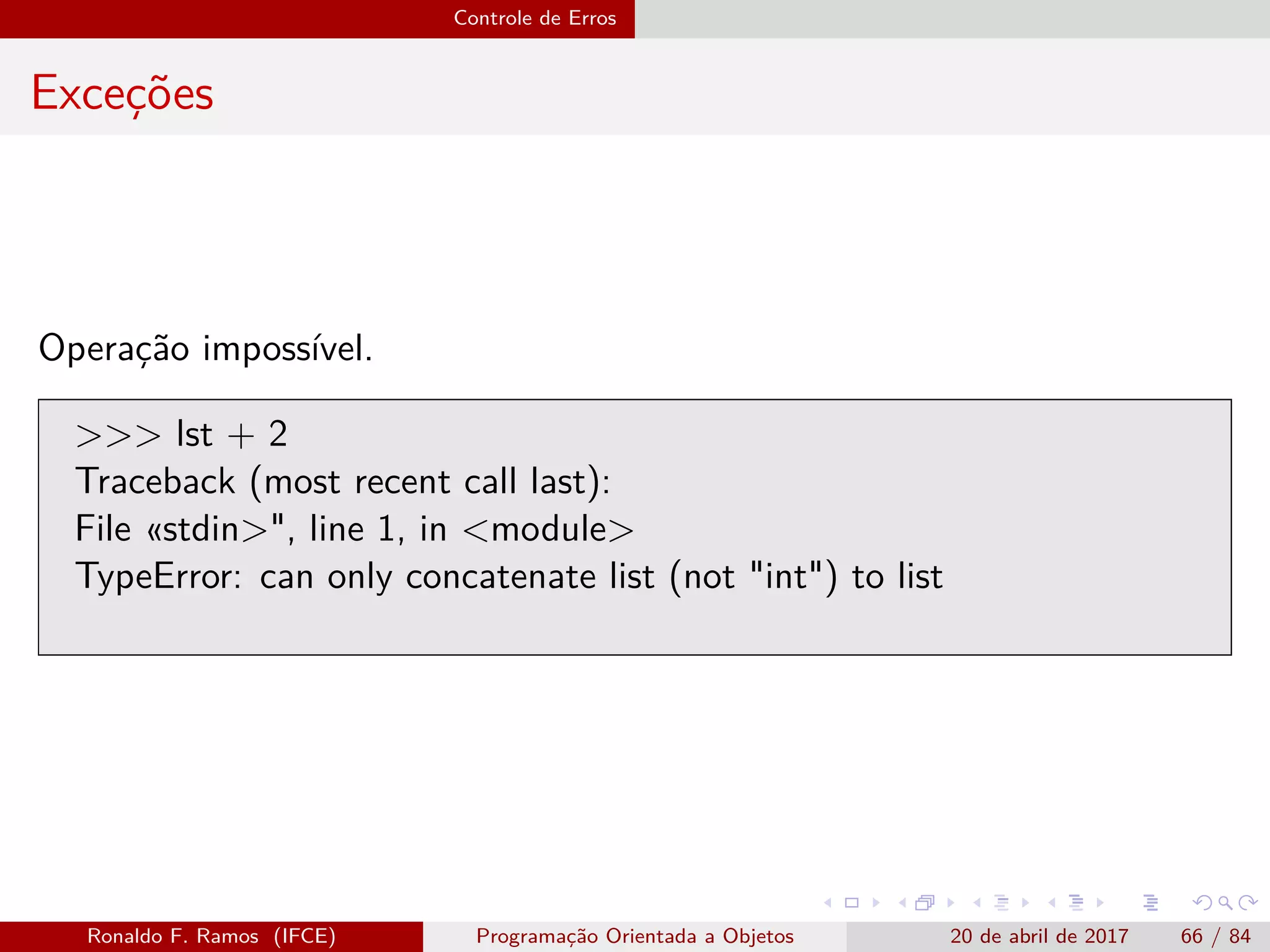 Controle de Erros

Exceções

Operação impossível.

>>> lst + 2
Traceback (most recent call last):
File «stdin>", line 1, in <module>
TypeError: can only concatenate list (not "int") to list

Ronaldo F. Ramos (IFCE) Programação Orientada a Objetos 20 de abril de 2017 66 / 84